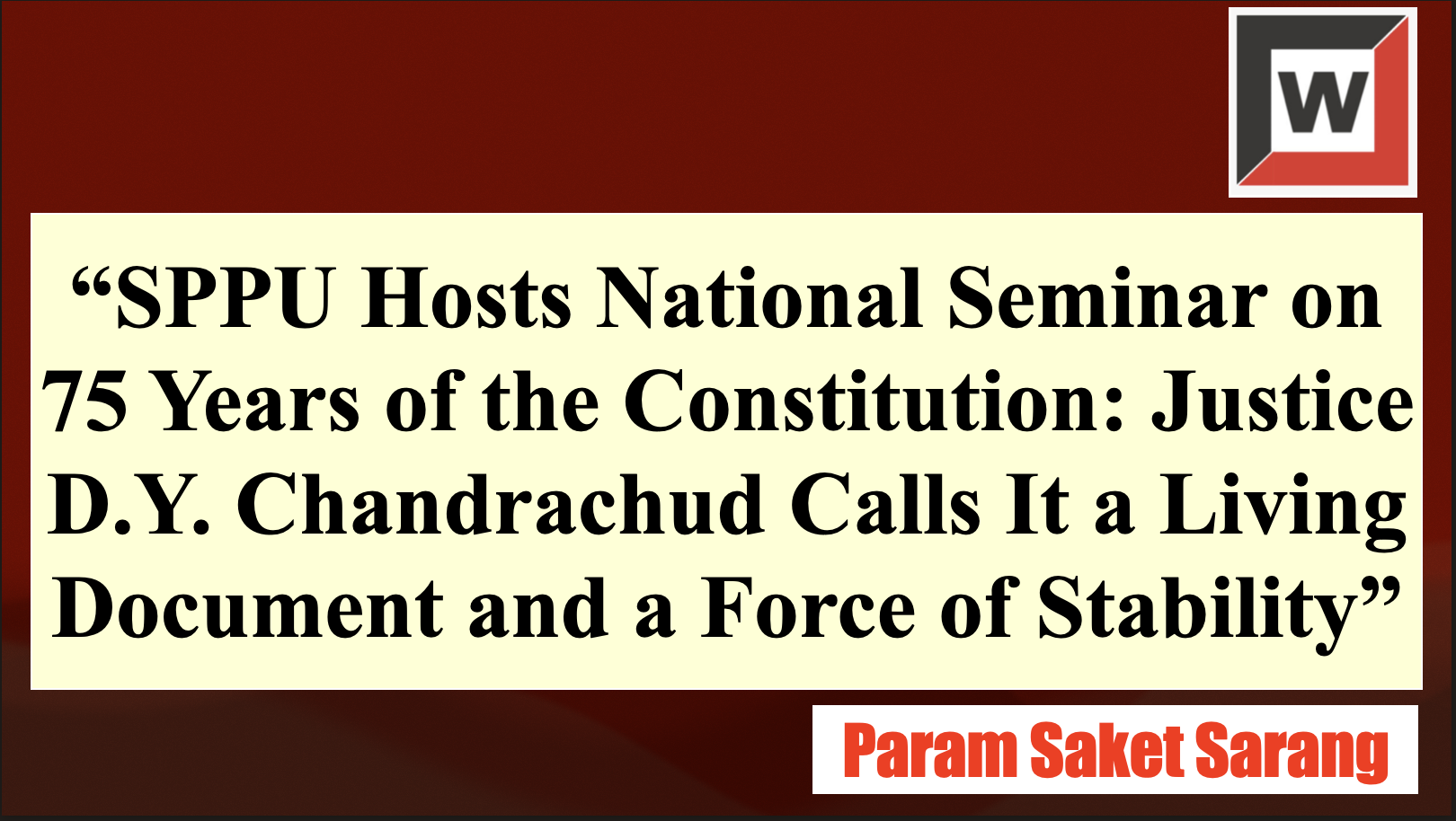 W

“SPPU Hosts National Seminar on 75 Years of the Constitution: Justice D.Y. Chandrachud Calls It a Living Document and a Force of Stability”

Param Saket Sarang